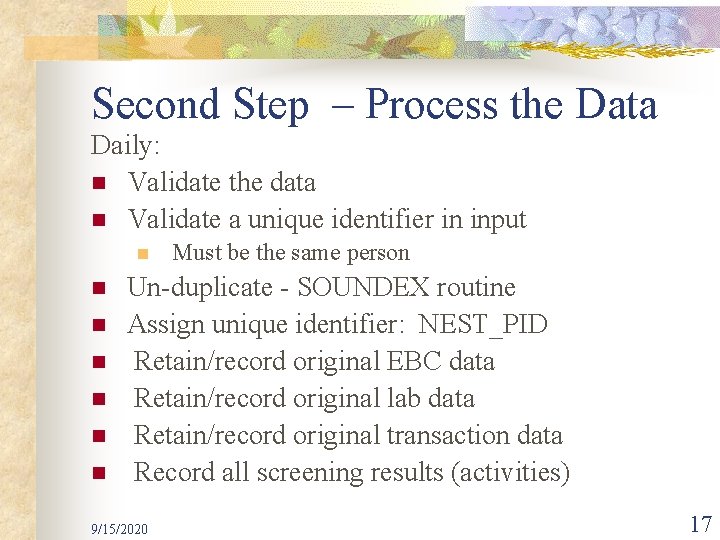 Second Step – Process the Data

Daily:

- Validate the data
- Validate a unique identifier in input
  - Must be the same person
- Un-duplicate - SOUNDEX routine
- Assign unique identifier: NEST_PID
- Retain/record original EBC data
- Retain/record original lab data
- Retain/record original transaction data
- Record all screening results (activities)

9/15/2020

17